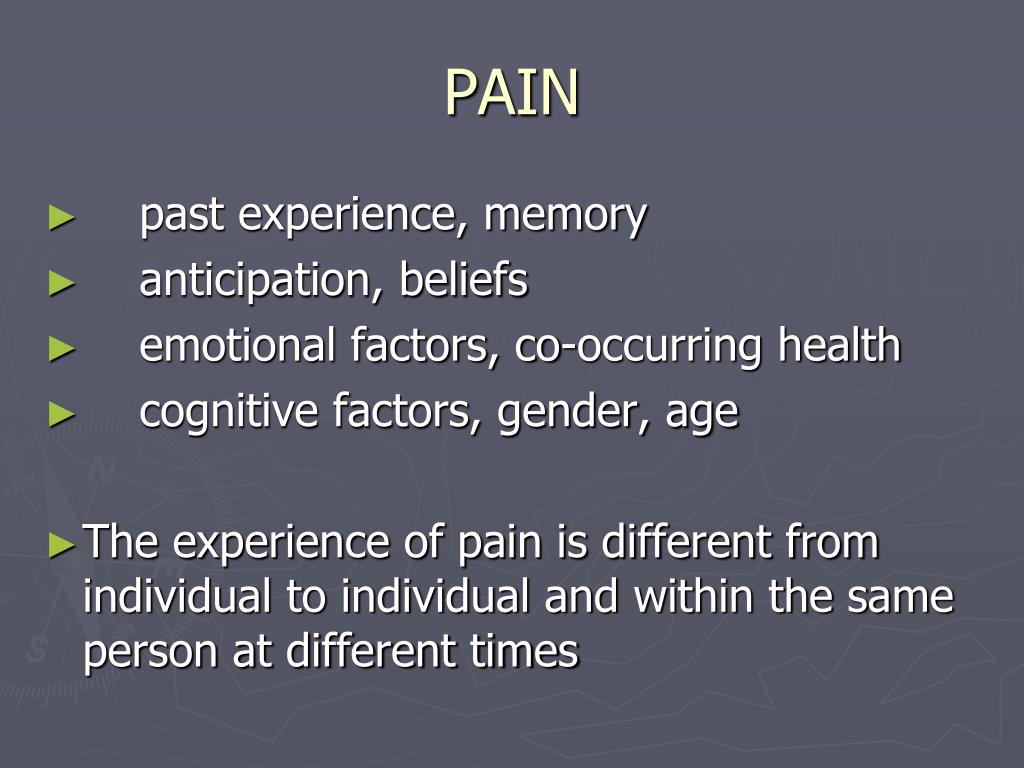 PAIN

► past experience, memory
► anticipation, beliefs
► emotional factors, co-occurring health
► cognitive factors, gender, age

► The experience of pain is different from individual to individual and within the same person at different times